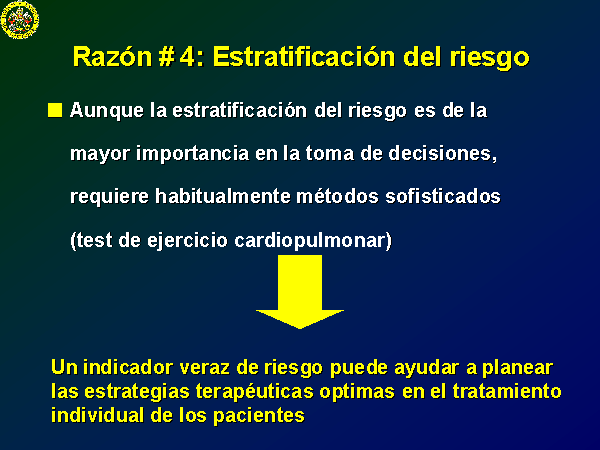 Razón # 4: Estratificación del riesgo

Aunque la estratificación del riesgo es de la mayor importancia en la toma de decisiones, requiere habitualmente métodos sofisticados (test de ejercicio cardiopulmonar)

Un indicador veraz de riesgo puede ayudar a planear las estrategias terapéuticas optimas en el tratamiento individual de los pacientes